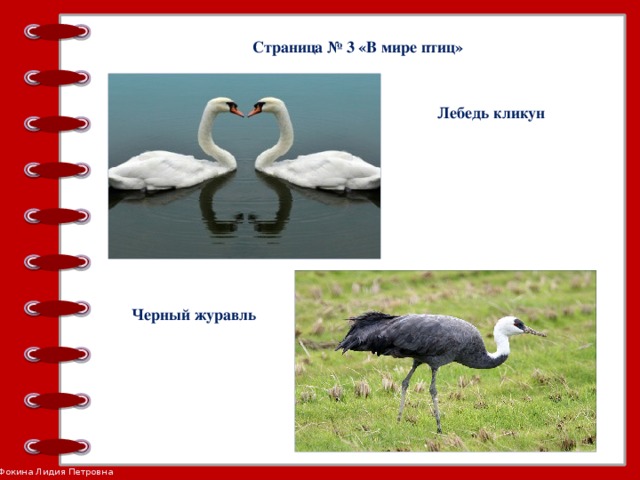 Страница № 3 «В мире птиц»

Лебедь кликун

Черный журавль

Фокина Лидия Петровна